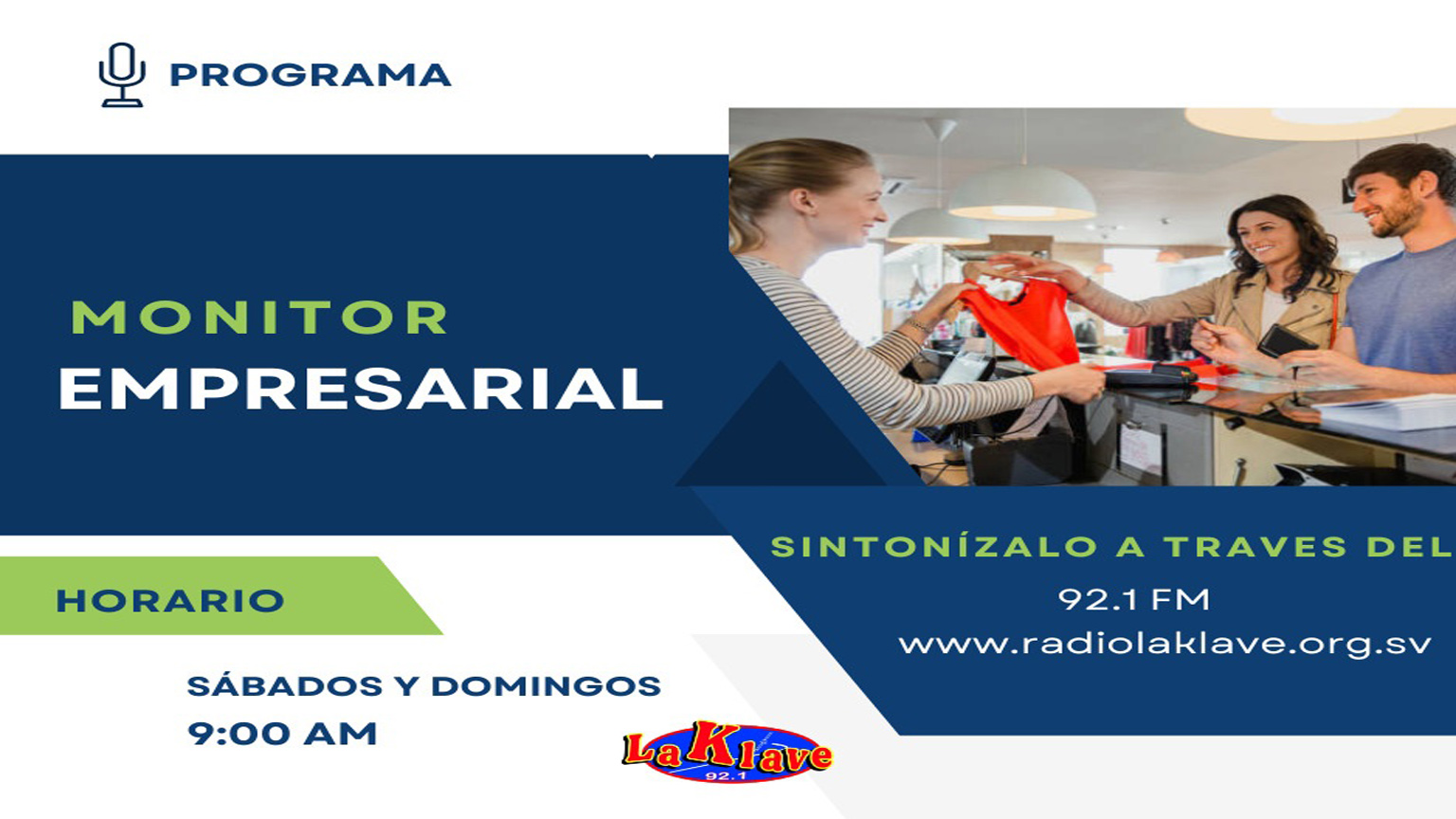 PROGRAMA

MONITOR
EMPRESARIAL

SINTONÍZALO A TRAVES DEL
92.1 FM
www.radiolaklave.org.sv

HORARIO

SÁBADOS Y DOMINGOS
9:00 AM

LaKlave
92.1